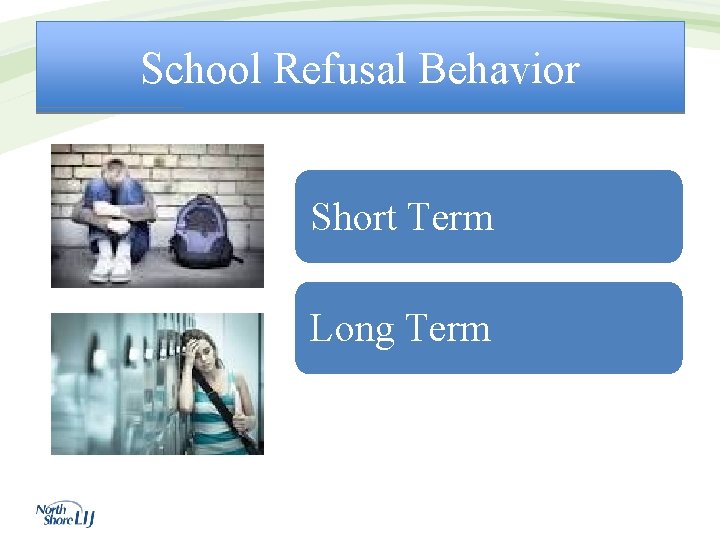 School Refusal Behavior

Short Term

Long Term

North Shore LIJ